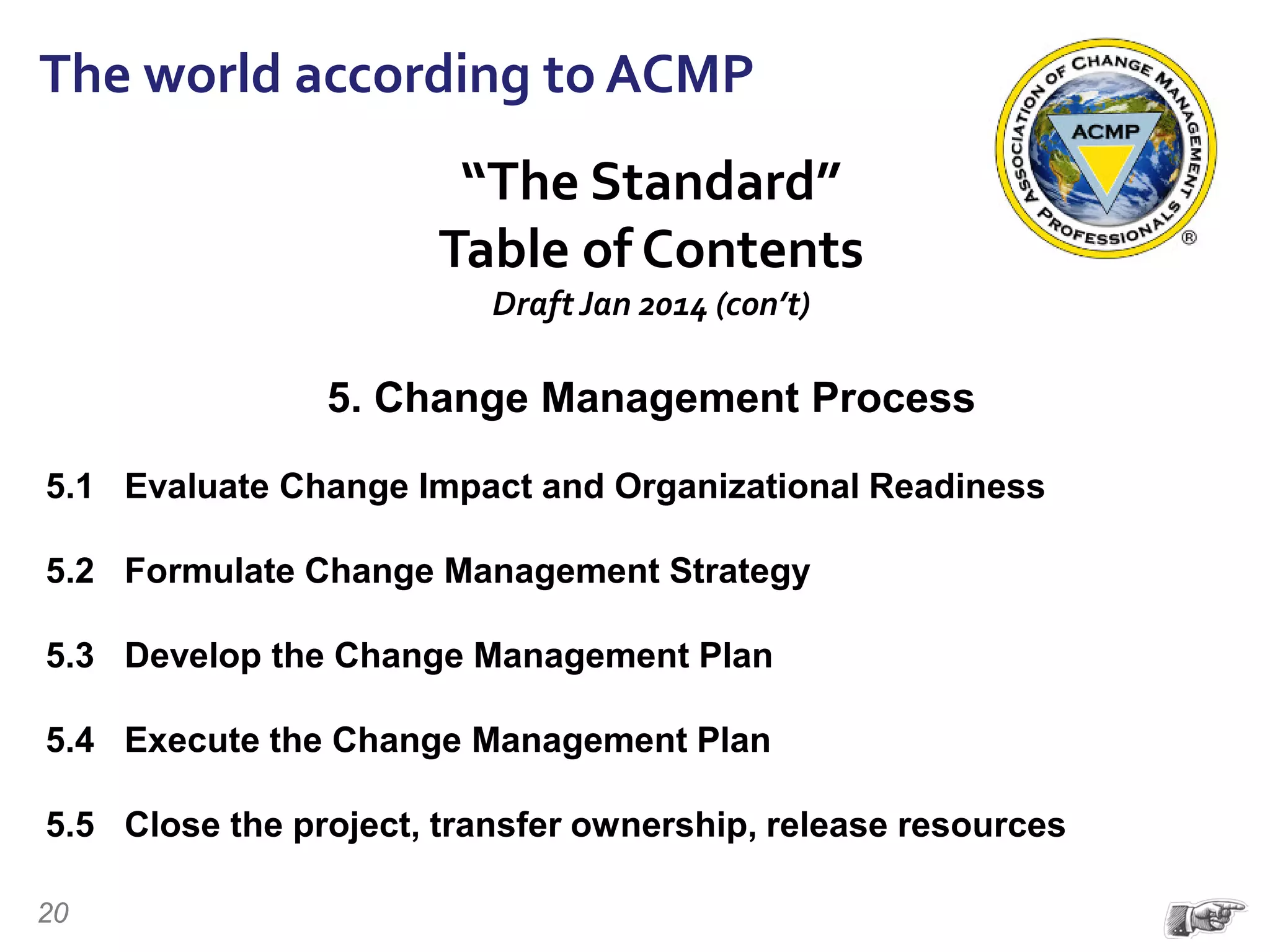 The world according to ACMP

ASSOCIATION OF CHANGE MANAGEMENT PROFESSIONALS ® ACMP

"The Standard"
Table of Contents
Draft Jan 2014 (con't)

5. Change Management Process

5.1 Evaluate Change Impact and Organizational Readiness

5.2 Formulate Change Management Strategy

5.3 Develop the Change Management Plan

5.4 Execute the Change Management Plan

5.5 Close the project, transfer ownership, release resources

20